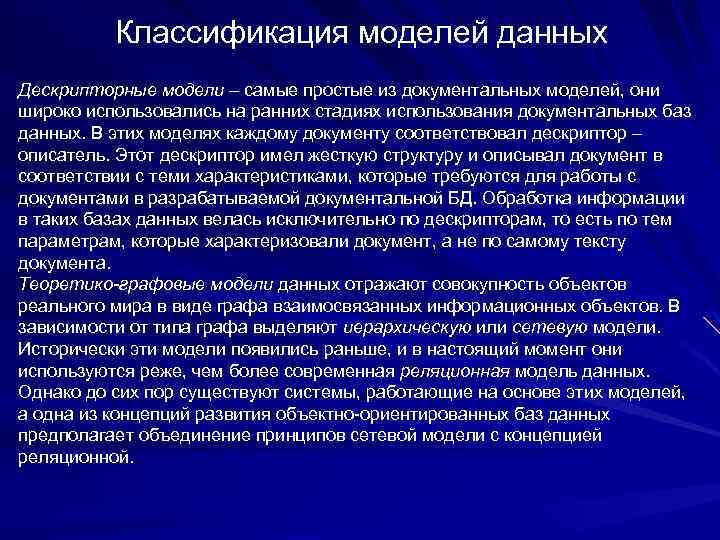 Классификация моделей данных

Дескрипторные модели – самые простые из документальных моделей, они широко использовались на ранних стадиях использования документальных баз данных. В этих моделях каждому документу соответствовал дескриптор – описатель. Этот дескриптор имел жесткую структуру и описывал документ в соответствии с теми характеристиками, которые требуются для работы с документами в разрабатываемой документальной БД. Обработка информации в таких базах данных велась исключительно по дескрипторам, то есть по тем параметрам, которые характеризовали документ, а не по самому тексту документа.
Теоретико-графовые модели данных отражают совокупность объектов реального мира в виде графа взаимосвязанных информационных объектов. В зависимости от типа графа выделяют иерархическую или сетевую модели. Исторически эти модели появились раньше, и в настоящий момент они используются реже, чем более современная реляционная модель данных. Однако до сих пор существуют системы, работающие на основе этих моделей, а одна из концепций развития объектно-ориентированных баз данных предполагает объединение принципов сетевой модели с концепцией реляционной.